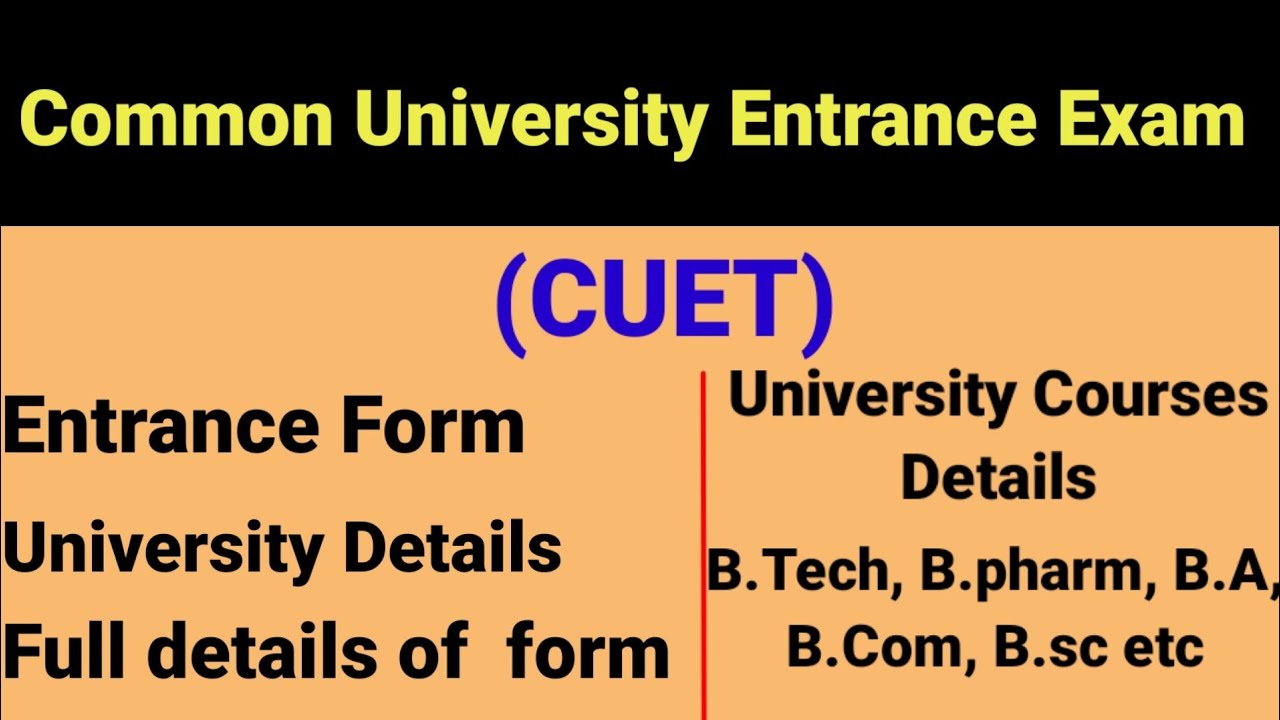 Common University Entrance Exam

(CUET)

Entrance Form

University Details

Full details of form

University Courses Details

B.Tech, B.pharm, B.A, B.Com, B.sc etc